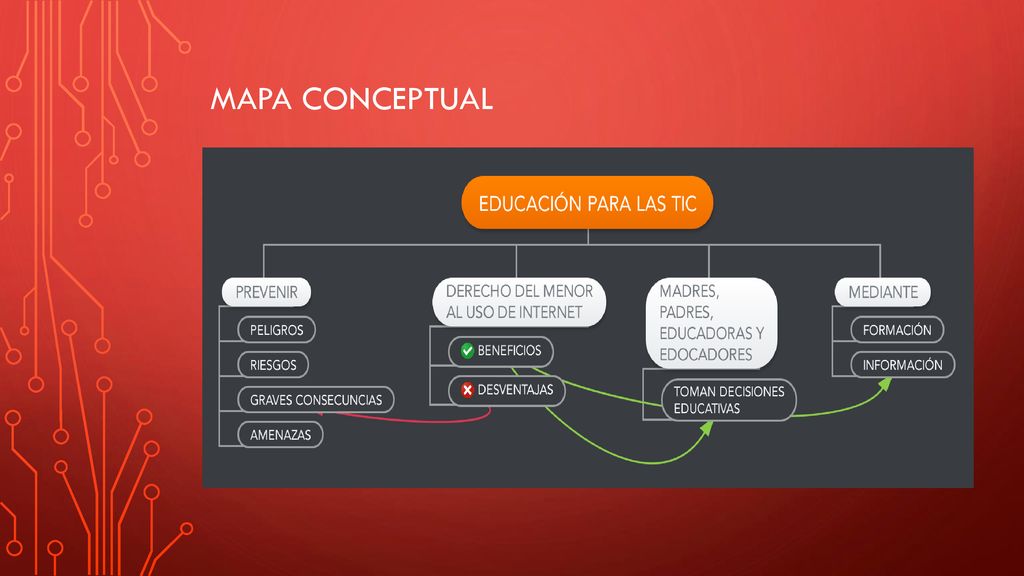 MAPA CONCEPTUAL

EDUCACIÓN PARA LAS TIC

PREVENIR

PELIGROS

RIESGOS

GRAVES CONSECUNCIAS

AMENAZAS

DERECHO DEL MENOR AL USO DE INTERNET

BENEFICIOS

DESVENTAJAS

MADRES, PADRES, EDUCADORAS Y EDOCADORES

TOMAN DECISIONES EDUCATIVAS

MEDIANTE

FORMACIÓN

INFORMACIÓN